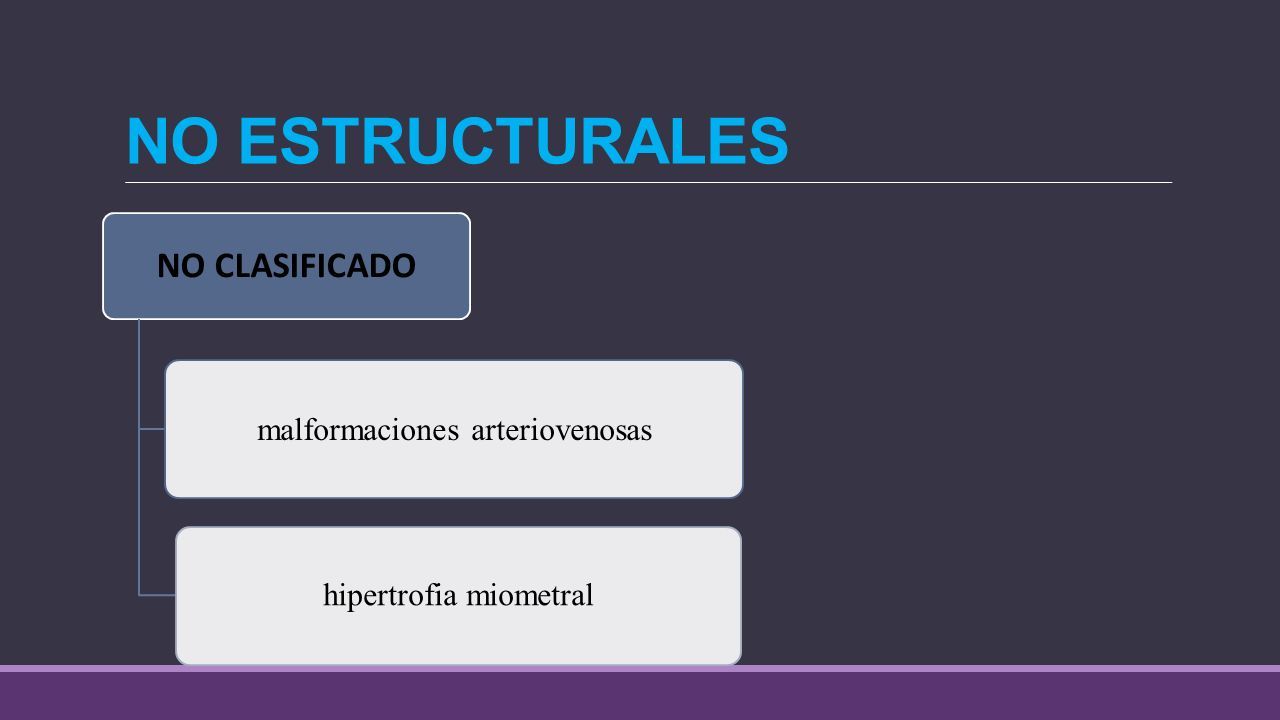 NO ESTRUCTURALES

NO CLASIFICADO

malformaciones arteriovenosas

hipertrofia miometral